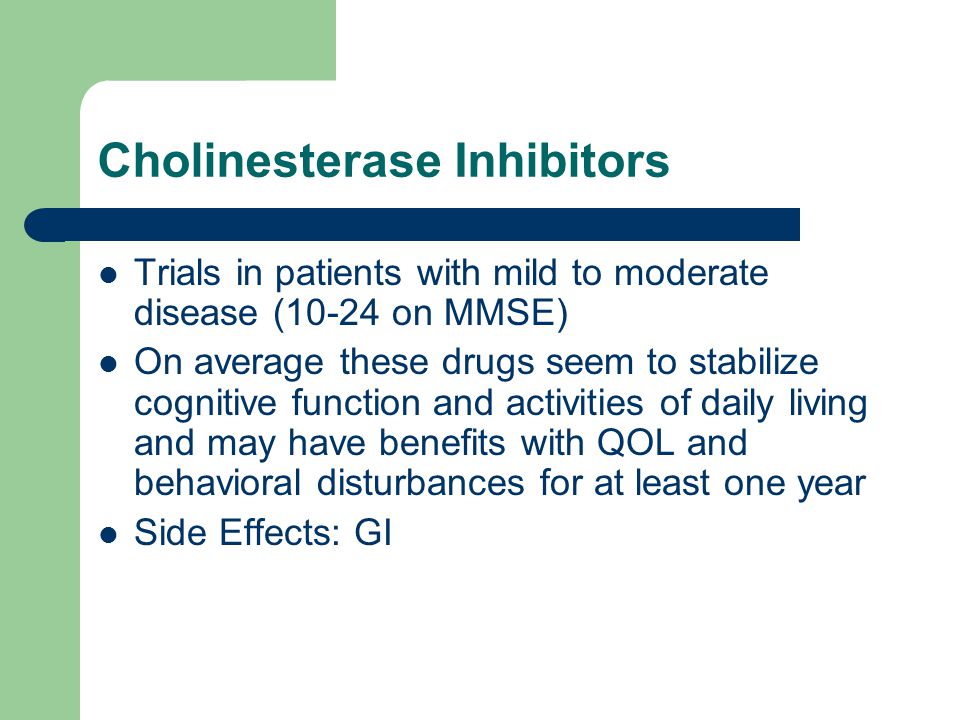 Cholinesterase Inhibitors

- Trials in patients with mild to moderate disease (10-24 on MMSE)
- On average these drugs seem to stabilize cognitive function and activities of daily living and may have benefits with QOL and behavioral disturbances for at least one year
- Side Effects: GI